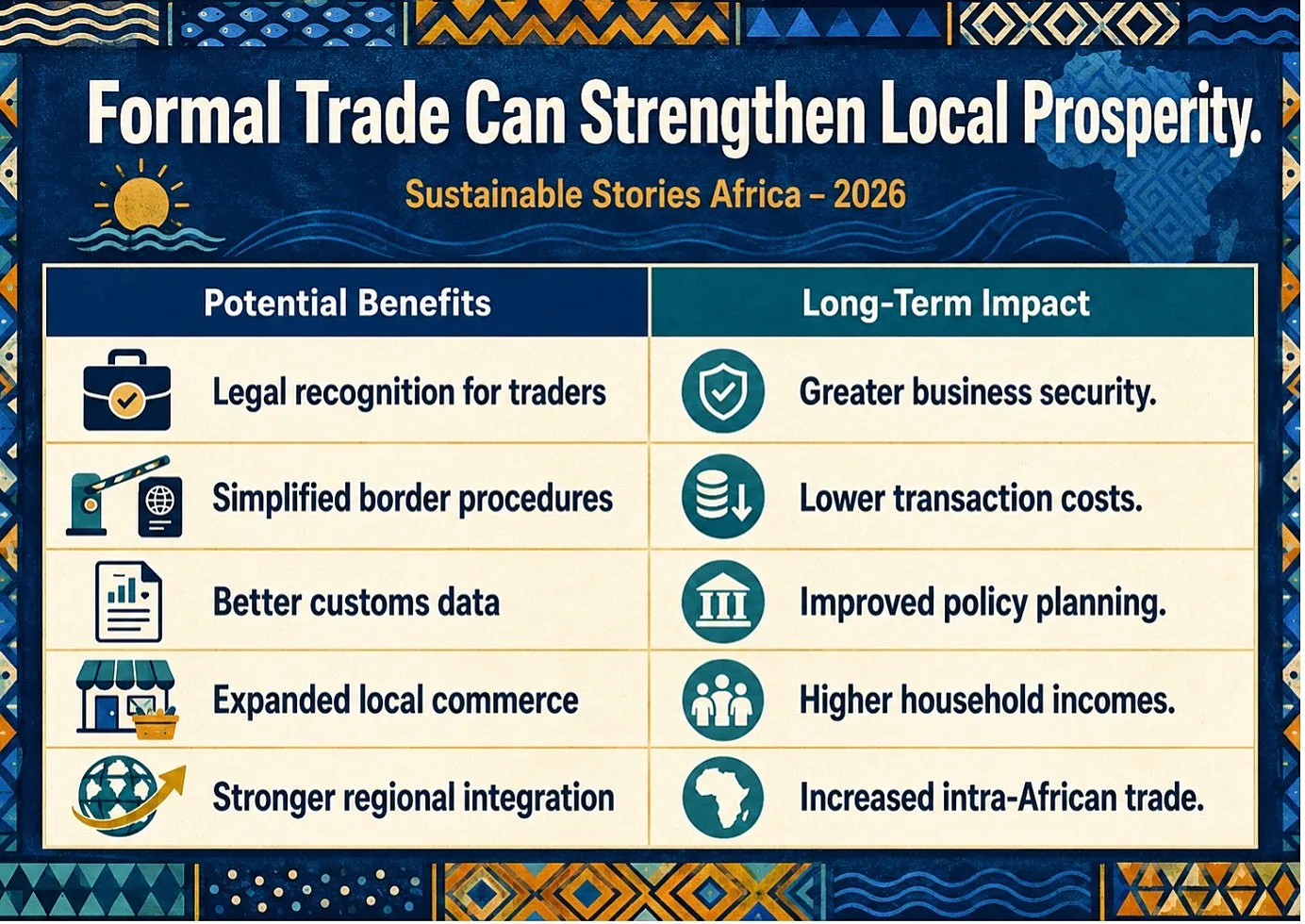 Formal Trade Can Strengthen Local Prosperity.

Sustainable Stories Africa – 2026

| Potential Benefits | Long-Term Impact |
|---|---|
| Legal recognition for traders | Greater business security. |
| Simplified border procedures | Lower transaction costs. |
| Better customs data | Improved policy planning. |
| Expanded local commerce | Higher household incomes. |
| Stronger regional integration | Increased intra-African trade. |